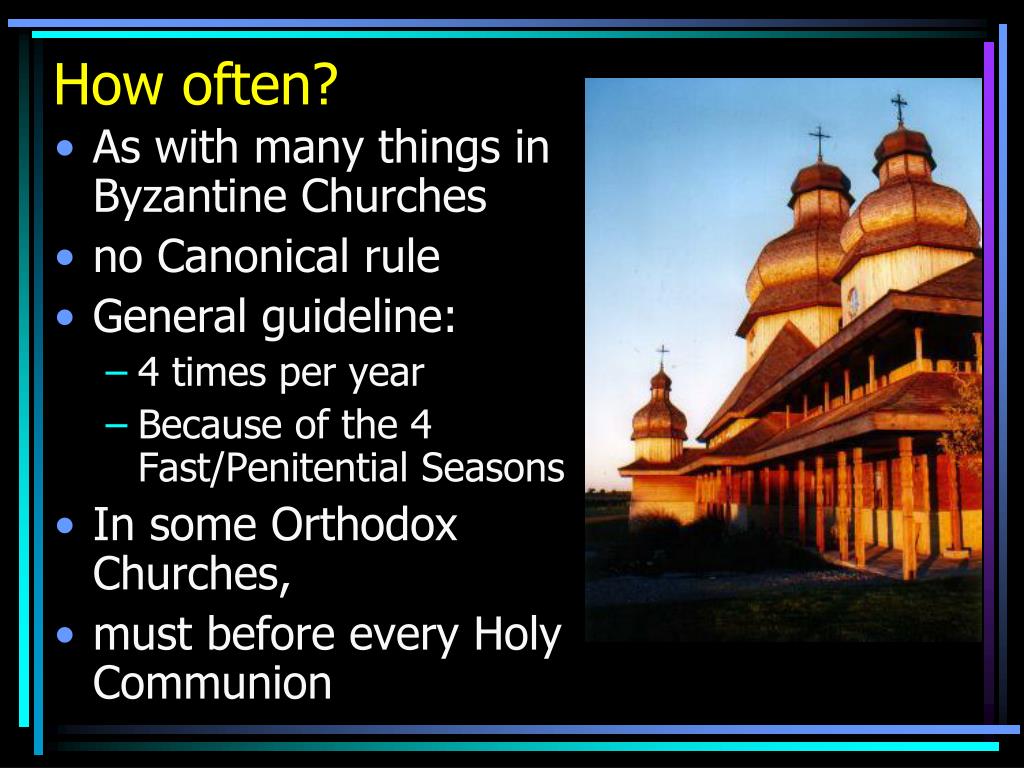 How often?

• As with many things in Byzantine Churches
• no Canonical rule
• General guideline:
– 4 times per year
– Because of the 4 Fast/Penitential Seasons
• In some Orthodox Churches,
• must before every Holy Communion